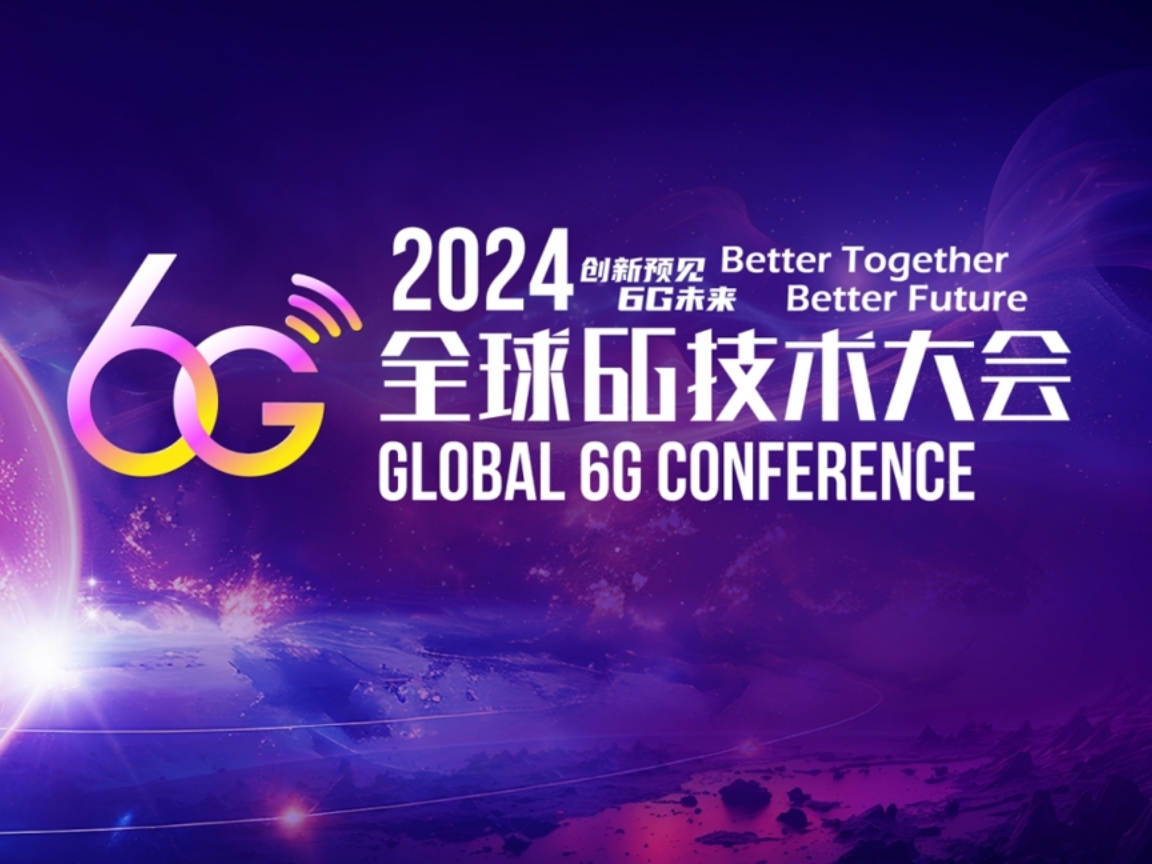 6G

2024 创新预见 6G未来 Better Together Better Future

全球6G技术大会

GLOBAL 6G CONFERENCE